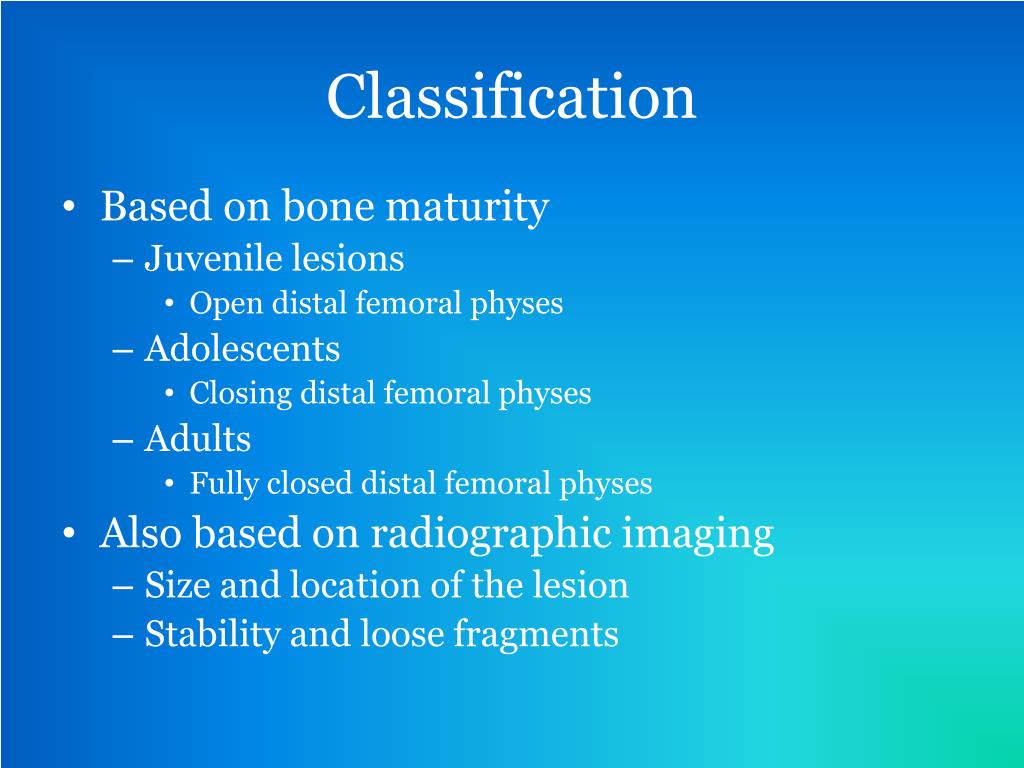 Classification

• Based on bone maturity
– Juvenile lesions
• Open distal femoral physes
– Adolescents
• Closing distal femoral physes
– Adults
• Fully closed distal femoral physes
• Also based on radiographic imaging
– Size and location of the lesion
– Stability and loose fragments